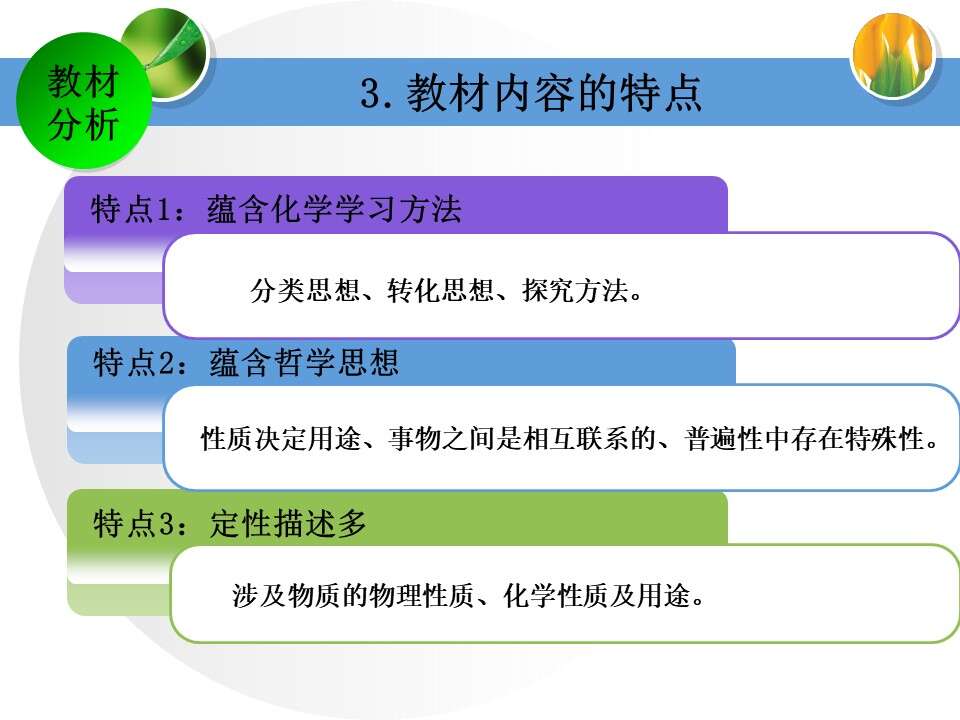 教材分析

3. 教材内容的特点

特点1：蕴含化学学习方法

分类思想、转化思想、探究方法。

特点2：蕴含哲学思想

性质决定用途、事物之间是相互联系的、普遍性中存在特殊性。

特点3：定性描述多

涉及物质的物理性质、化学性质及用途。